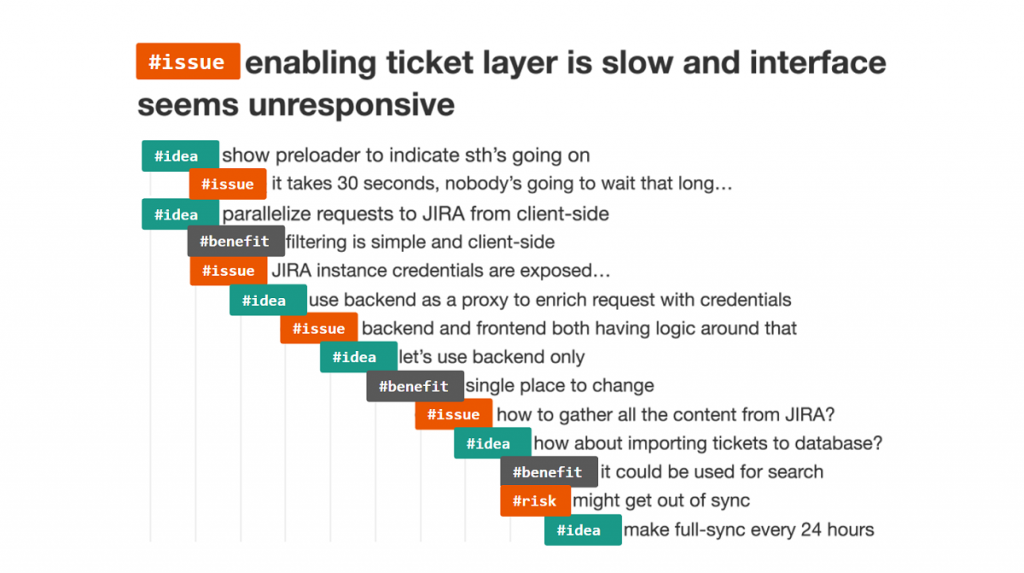 #issue enabling ticket layer is slow and interface seems unresponsive

#idea show preloader to indicate sth's going on

#issue it takes 30 seconds, nobody's going to wait that long…

#idea parallelize requests to JIRA from client-side

#benefit filtering is simple and client-side

#issue JIRA instance credentials are exposed…

#idea use backend as a proxy to enrich request with credentials

#issue backend and frontend both having logic around that

#idea let's use backend only

#benefit single place to change

#issue how to gather all the content from JIRA?

#idea how about importing tickets to database?

#benefit it could be used for search

#risk might get out of sync

#idea make full-sync every 24 hours